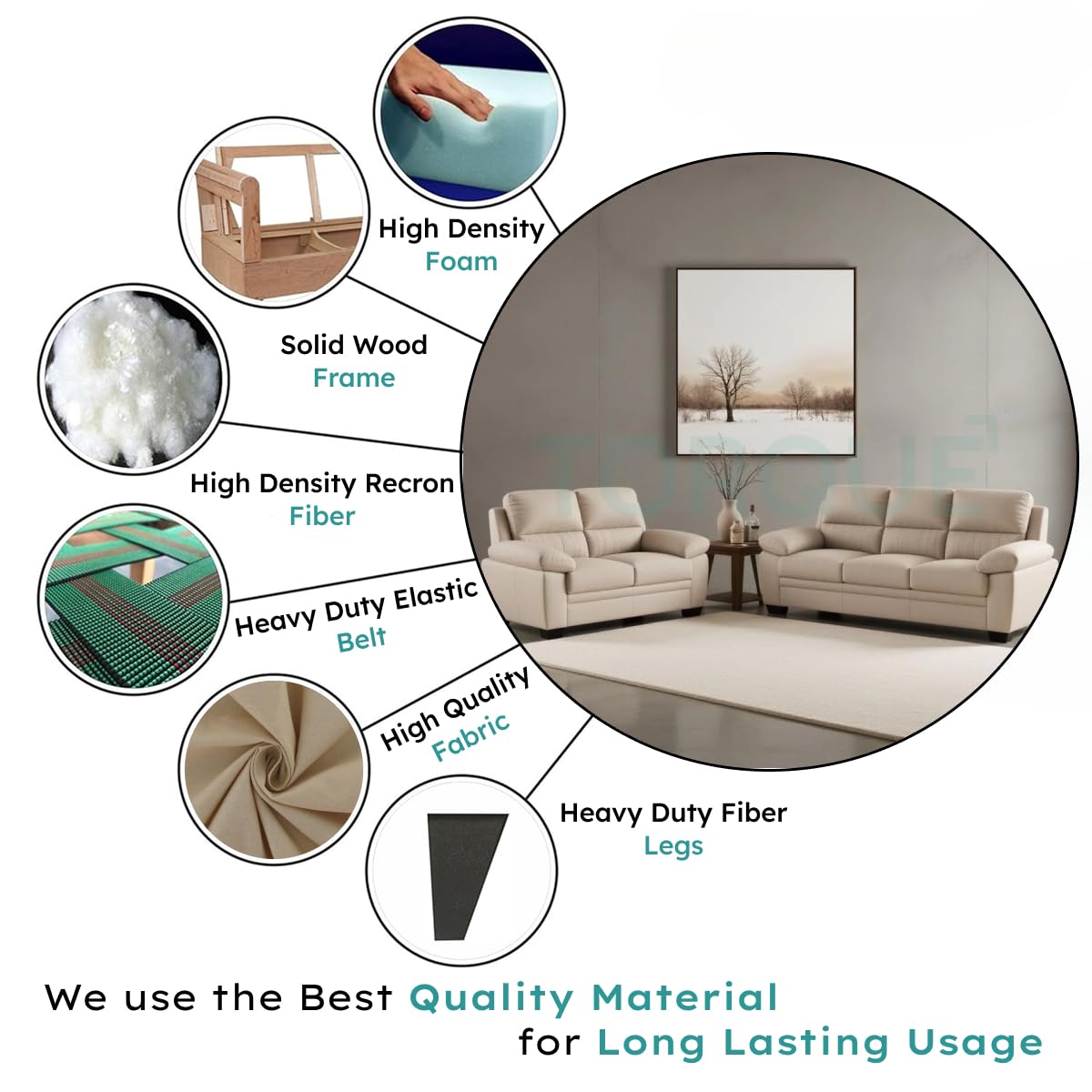 High Density
Foam

Solid Wood
Frame

High Density Recron
Fiber

Heavy Duty Elastic
Belt

High Quality
Fabric

Heavy Duty Fiber
Legs

TORQUE

We use the Best Quality Material
for Long Lasting Usage